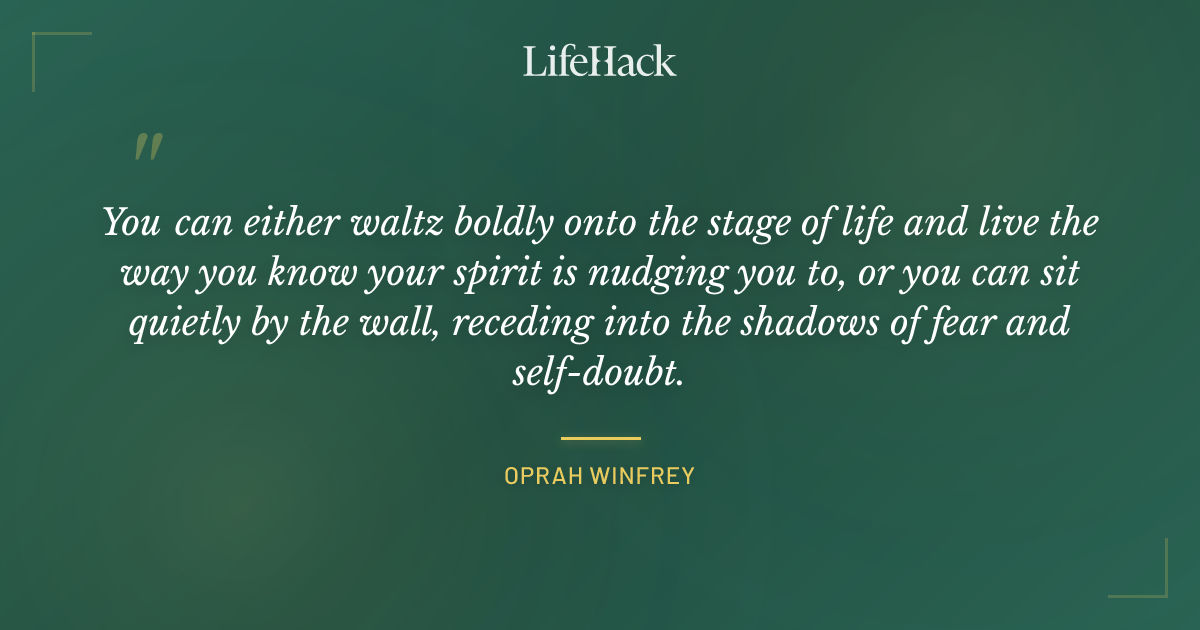 LifeHack

"

You can either waltz boldly onto the stage of life and live the way you know your spirit is nudging you to, or you can sit quietly by the wall, receding into the shadows of fear and self-doubt.

OPRAH WINFREY